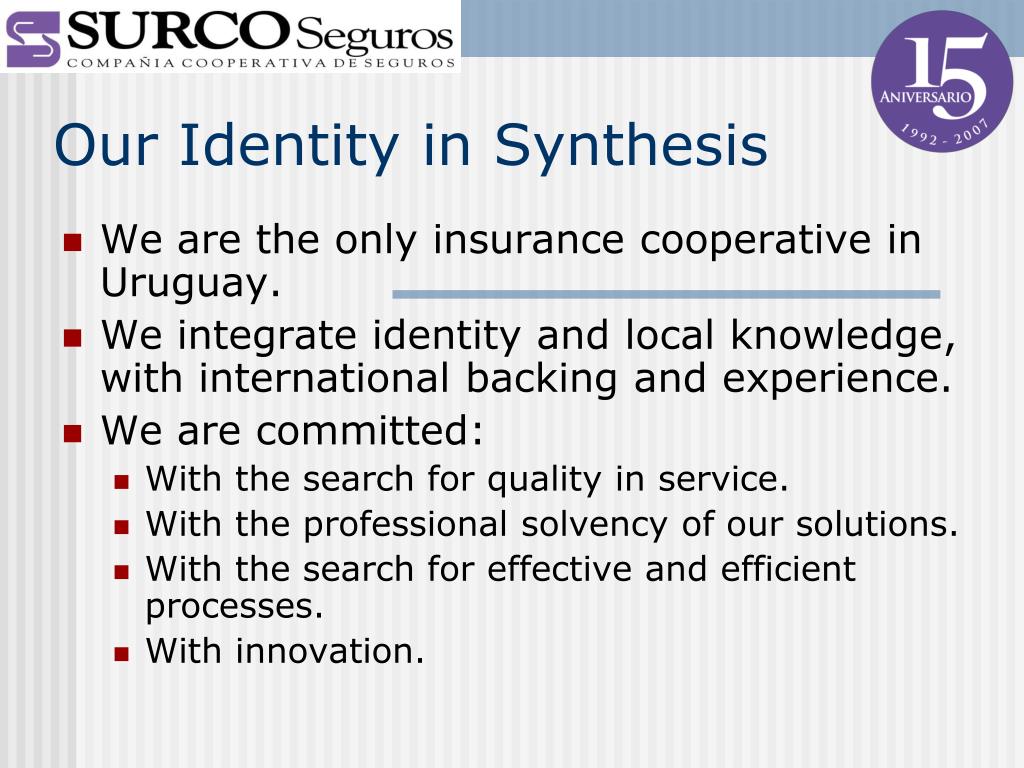 SURCO Seguros
COMPAÑIA COOPERATIVA DE SEGUROS

15 ANIVERSARIO 1992 - 2007

Our Identity in Synthesis

- We are the only insurance cooperative in Uruguay.
- We integrate identity and local knowledge, with international backing and experience.
- We are committed:
  - With the search for quality in service.
  - With the professional solvency of our solutions.
  - With the search for effective and efficient processes.
  - With innovation.